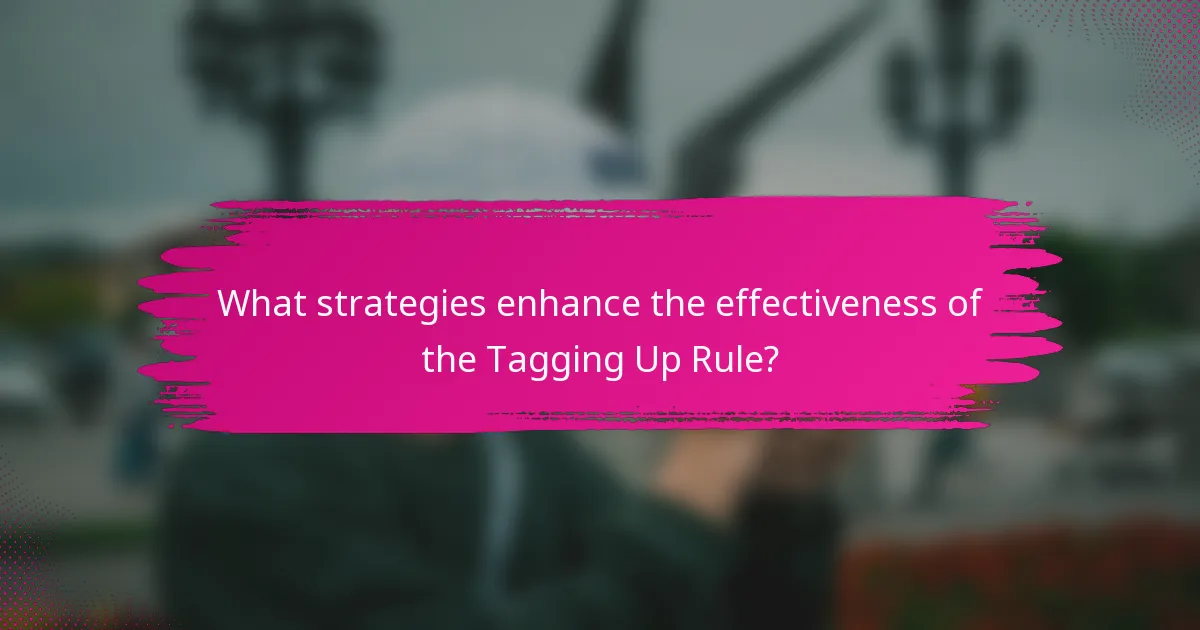 What strategies enhance the effectiveness of the Tagging Up Rule?